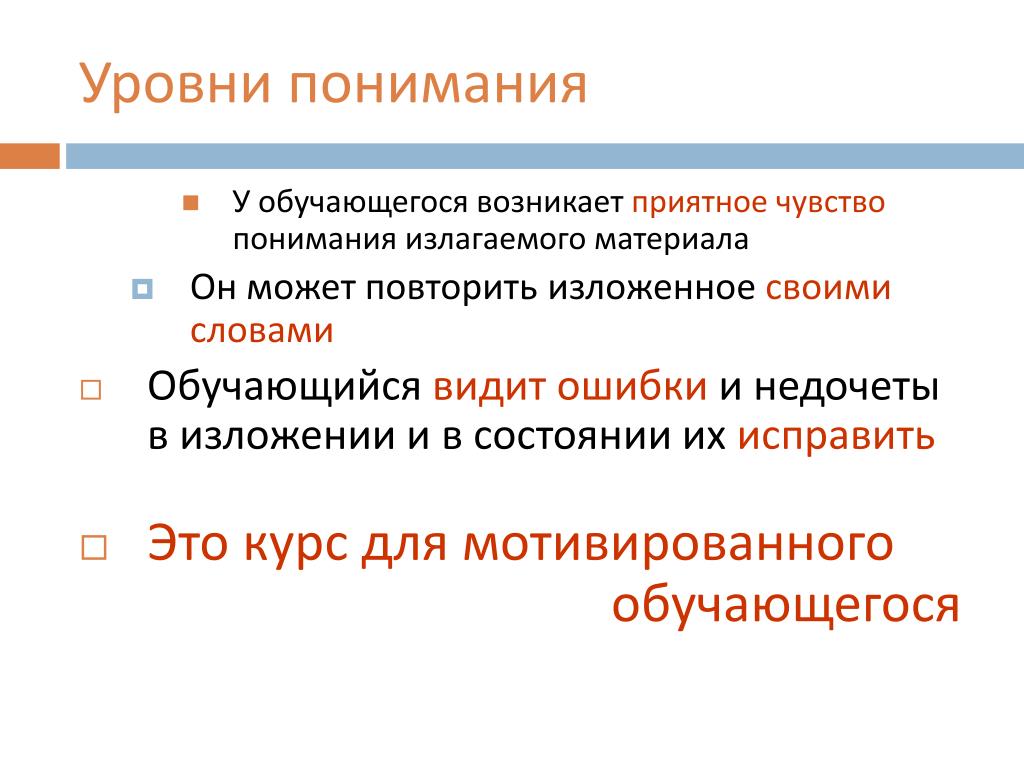 Уровни понимания

У обучающегося возникает приятное чувство понимания излагаемого материала

Он может повторить изложенное своими словами

Обучающийся видит ошибки и недочеты в изложении и в состоянии их исправить

Это курс для мотивированного обучающегося